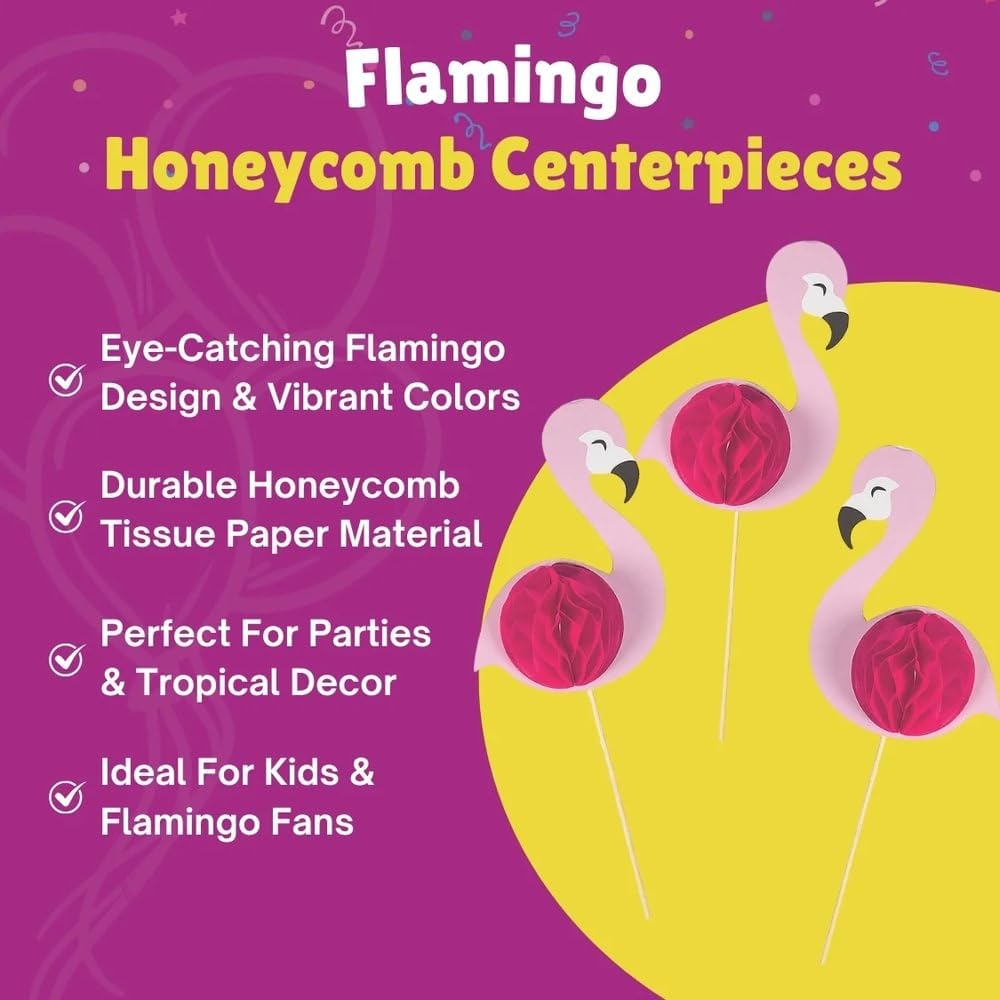 Flamingo
Honeycomb Centerpieces

Eye-Catching Flamingo Design & Vibrant Colors

Durable Honeycomb Tissue Paper Material

Perfect For Parties & Tropical Decor

Ideal For Kids & Flamingo Fans